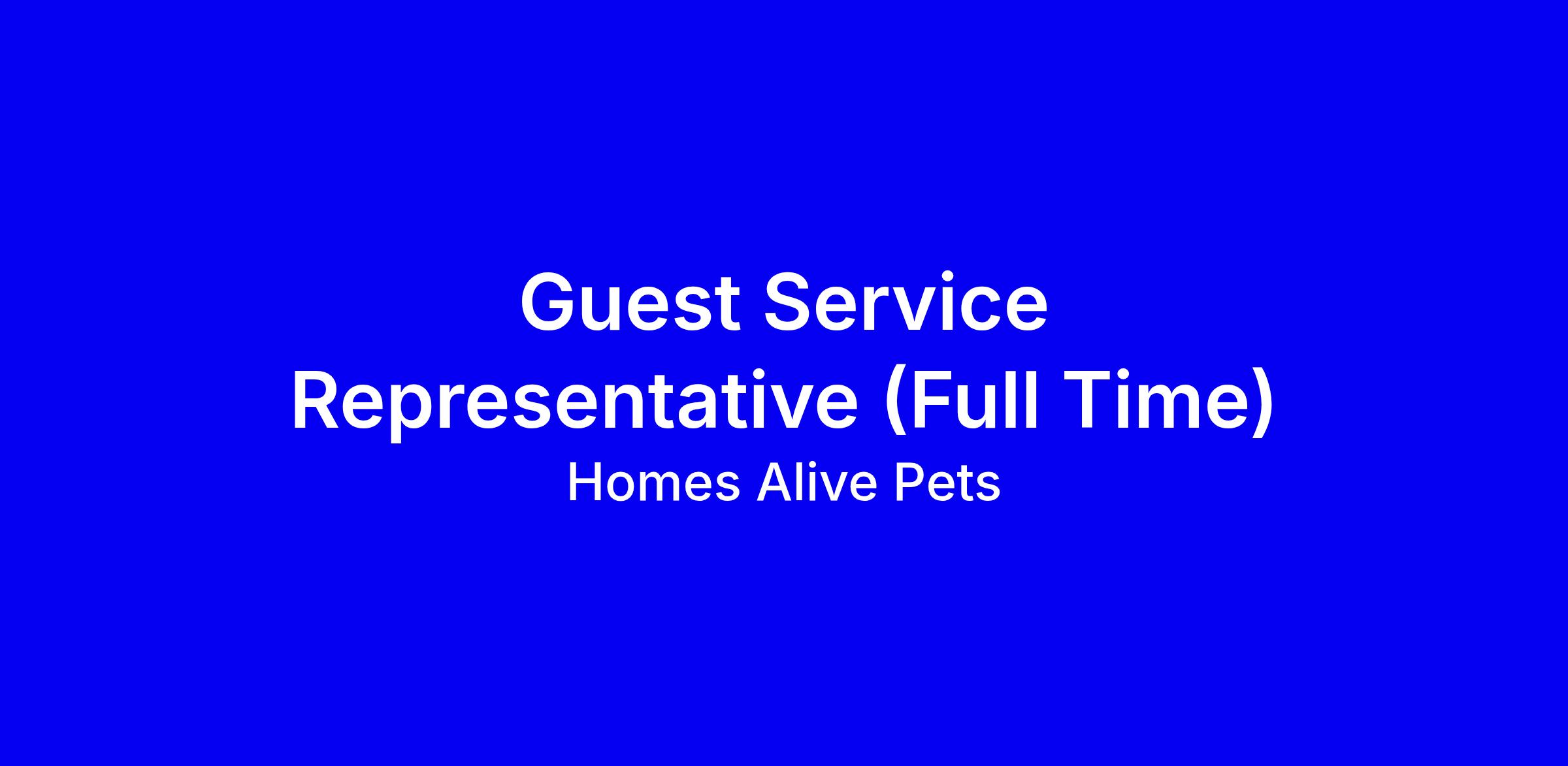 Guest Service Representative (Full Time)

Homes Alive Pets